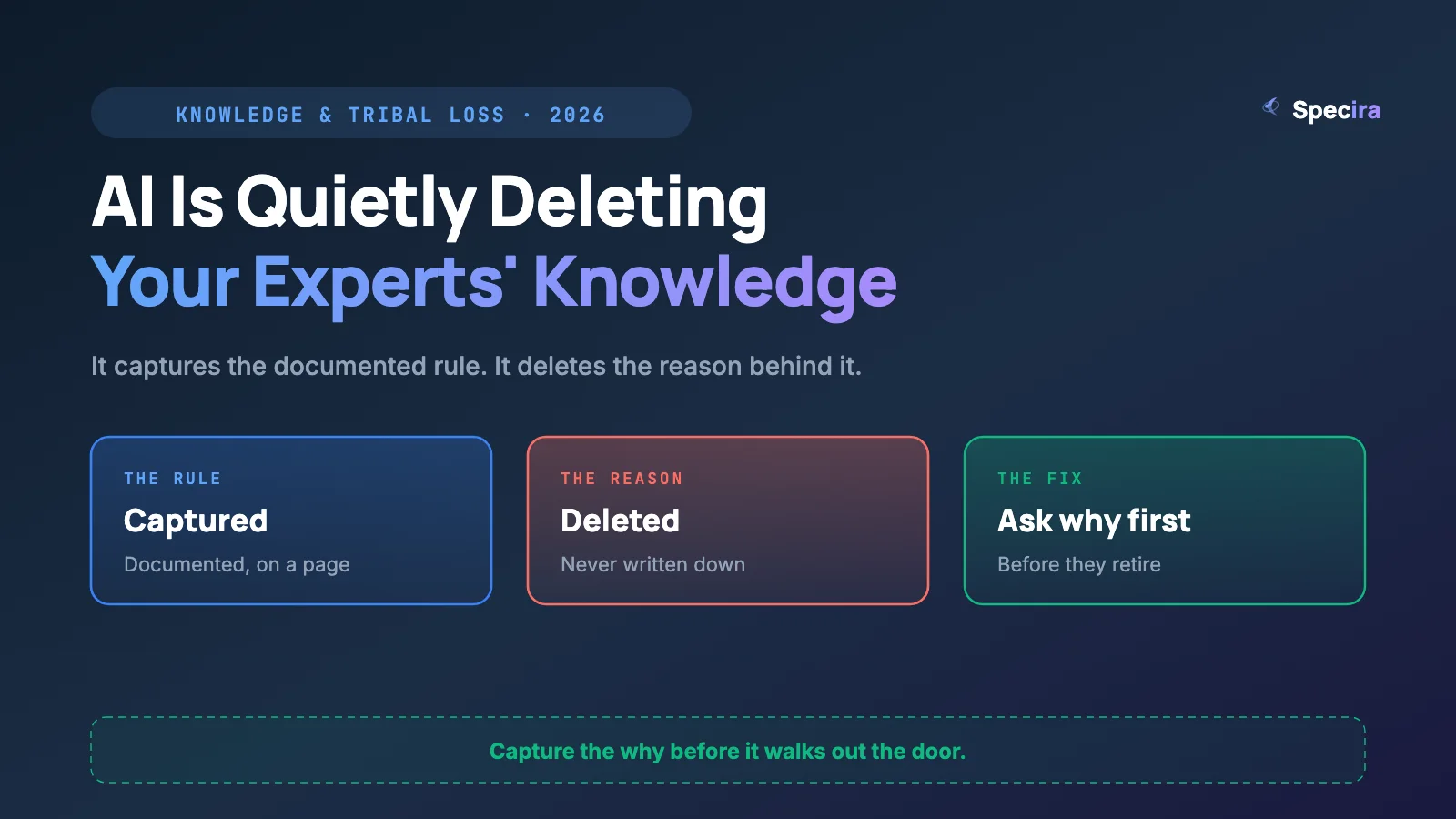 KNOWLEDGE & TRIBAL LOSS · 2026

Specira

AI Is Quietly Deleting
Your Experts' Knowledge

It captures the documented rule. It deletes the reason behind it.

THE RULE
Captured
Documented, on a page

THE REASON
Deleted
Never written down

THE FIX
Ask why first
Before they retire

Capture the why before it walks out the door.